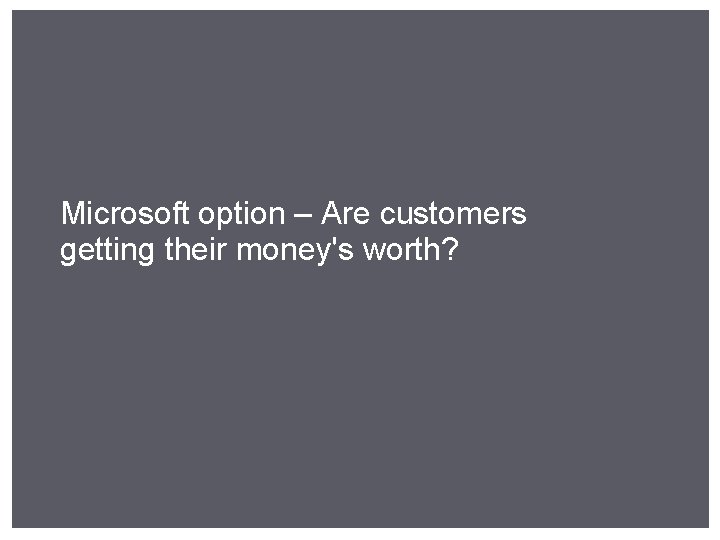 Microsoft option – Are customers getting their money's worth?